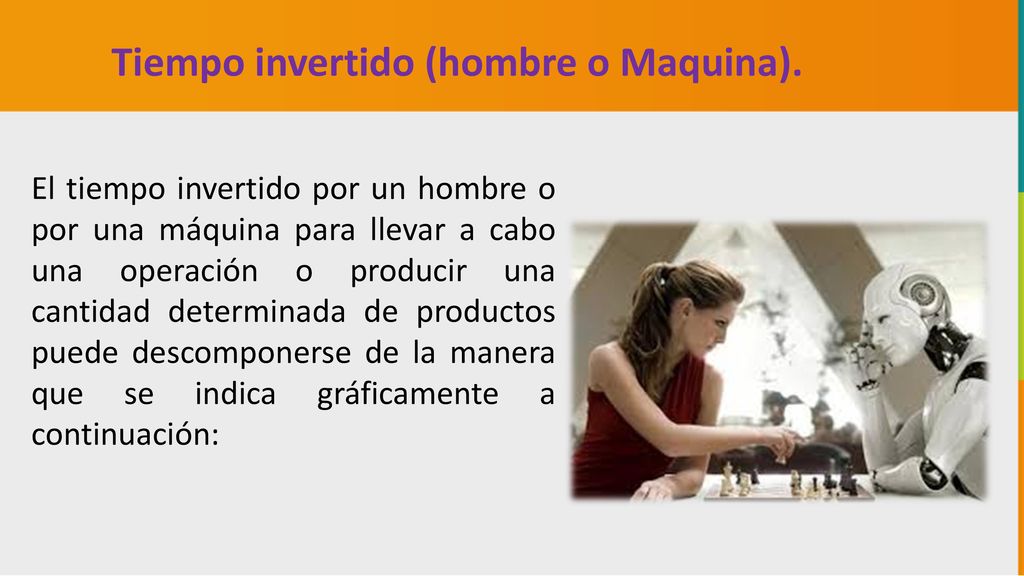 Tiempo invertido (hombre o Maquina).

El tiempo invertido por un hombre o por una máquina para llevar a cabo una operación o producir una cantidad determinada de productos puede descomponerse de la manera que se indica gráficamente a continuación: